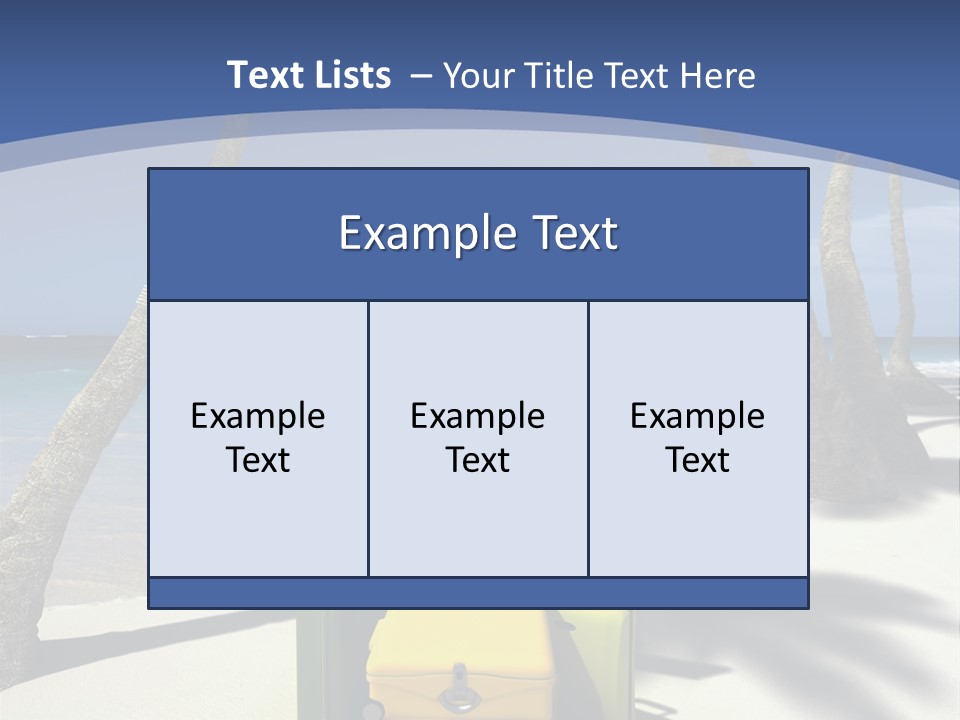 Text Lists – Your Title Text Here

Example Text

Example Text

Example Text

Example Text